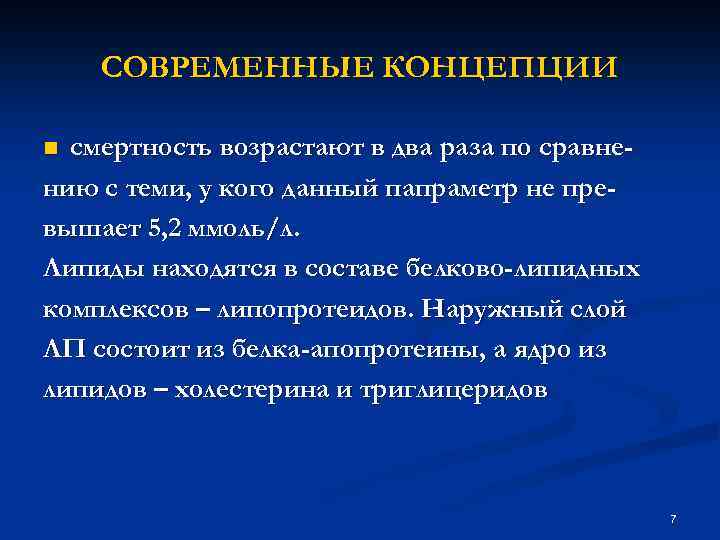 СОВРЕМЕННЫЕ КОНЦЕПЦИИ

■ смертность возрастают в два раза по сравнению с теми, у кого данный папраметр не превышает 5,2 ммоль/л.
Липиды находятся в составе белково-липидных комплексов – липопротеидов. Наружный слой ЛП состоит из белка-апопротеины, а ядро из липидов – холестерина и триглицеридов

7